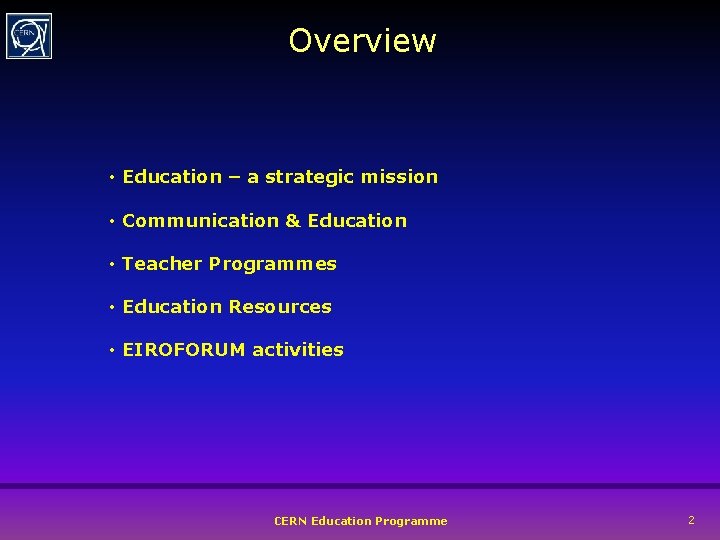 CERN

Overview

• Education – a strategic mission

• Communication & Education

• Teacher Programmes

• Education Resources

• EIROFORUM activities

CERN Education Programme

2